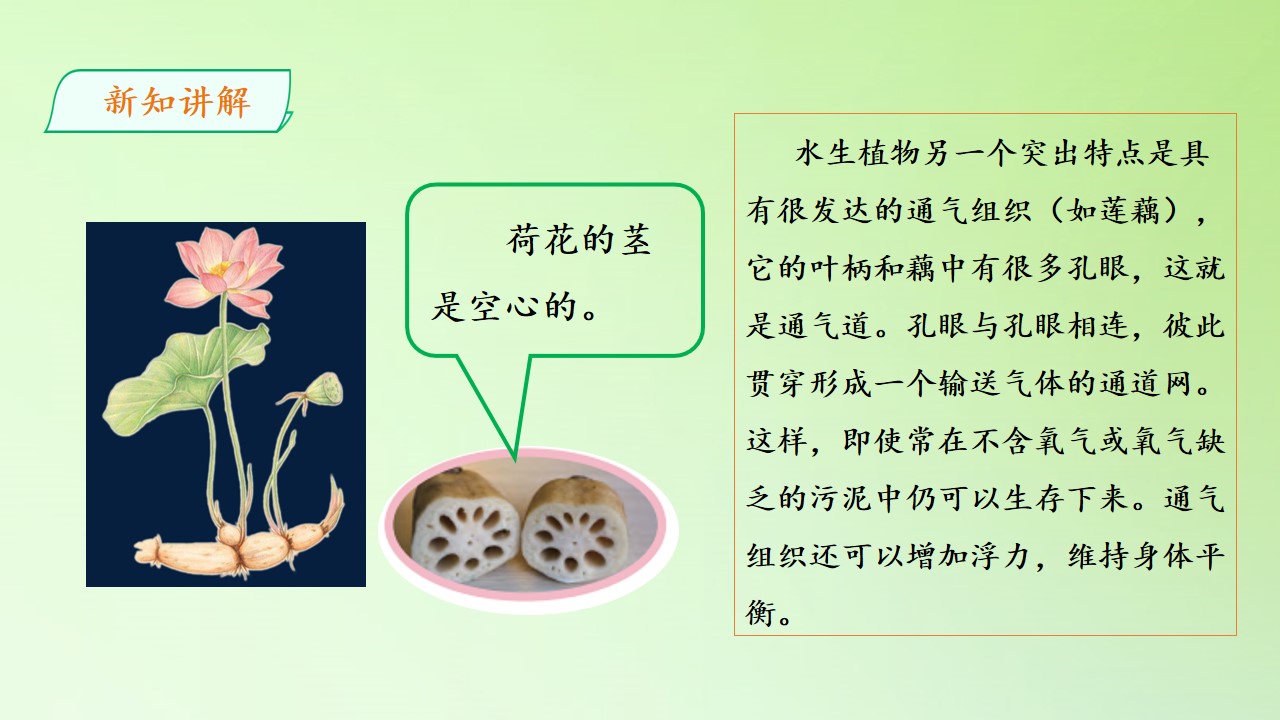 新知讲解

荷花的茎是空心的。

水生植物另一个突出特点是具有很发达的通气组织（如莲藕），它的叶柄和藕中有很多孔眼，这就是通气道。孔眼与孔眼相连，彼此贯穿形成一个输送气体的通道网。这样，即使常在不含氧气或氧气缺乏的污泥中仍可以生存下来。通气组织还可以增加浮力，维持身体平衡。